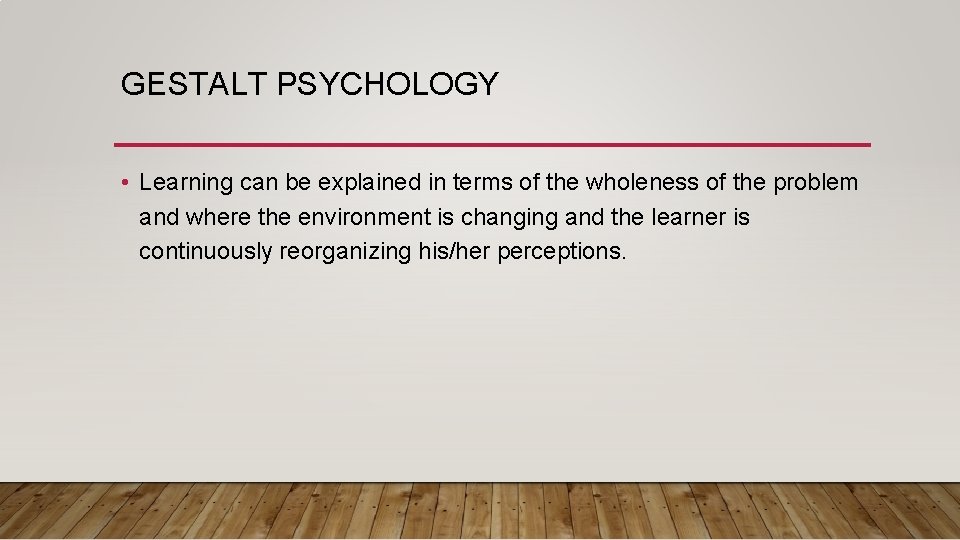 GESTALT PSYCHOLOGY

• Learning can be explained in terms of the wholeness of the problem and where the environment is changing and the learner is continuously reorganizing his/her perceptions.